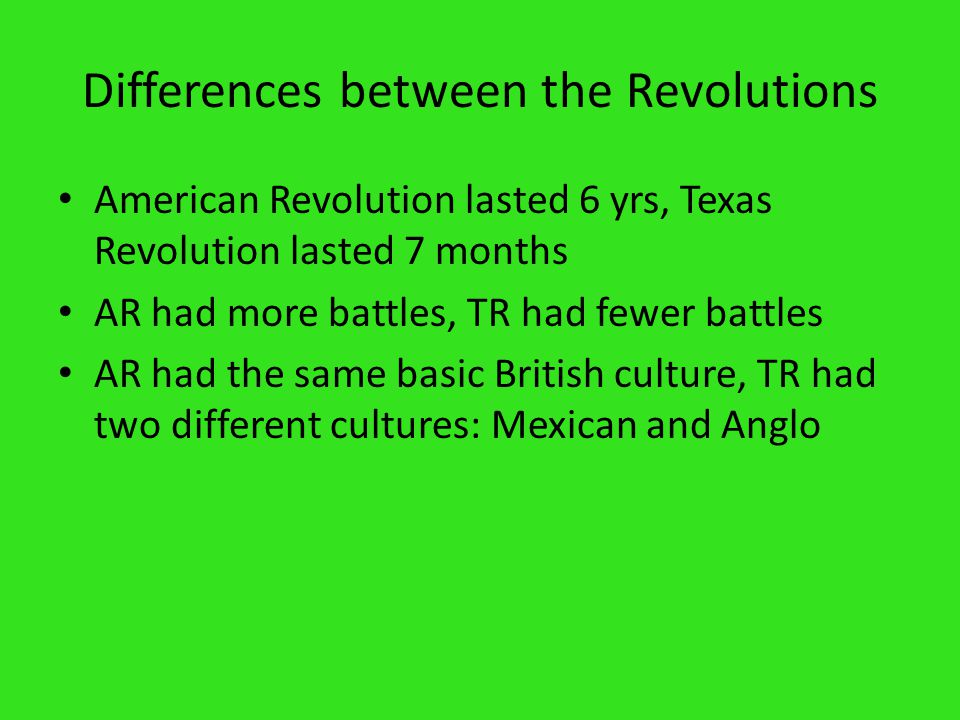 Differences between the Revolutions

• American Revolution lasted 6 yrs, Texas Revolution lasted 7 months
• AR had more battles, TR had fewer battles
• AR had the same basic British culture, TR had two different cultures: Mexican and Anglo